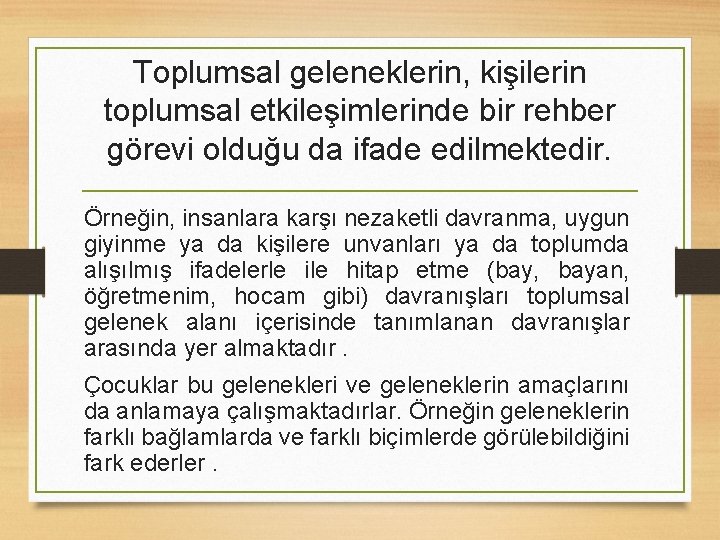 Toplumsal geleneklerin, kişilerin toplumsal etkileşimlerinde bir rehber görevi olduğu da ifade edilmektedir.

Örneğin, insanlara karşı nezaketli davranma, uygun giyinme ya da kişilere unvanları ya da toplumda alışılmış ifadelerle ile hitap etme (bay, bayan, öğretmenim, hocam gibi) davranışları toplumsal gelenek alanı içerisinde tanımlanan davranışlar arasında yer almaktadır .

Çocuklar bu gelenekleri ve geleneklerin amaçlarını da anlamaya çalışmaktadırlar. Örneğin geleneklerin farklı bağlamlarda ve farklı biçimlerde görülebildiğini fark ederler .